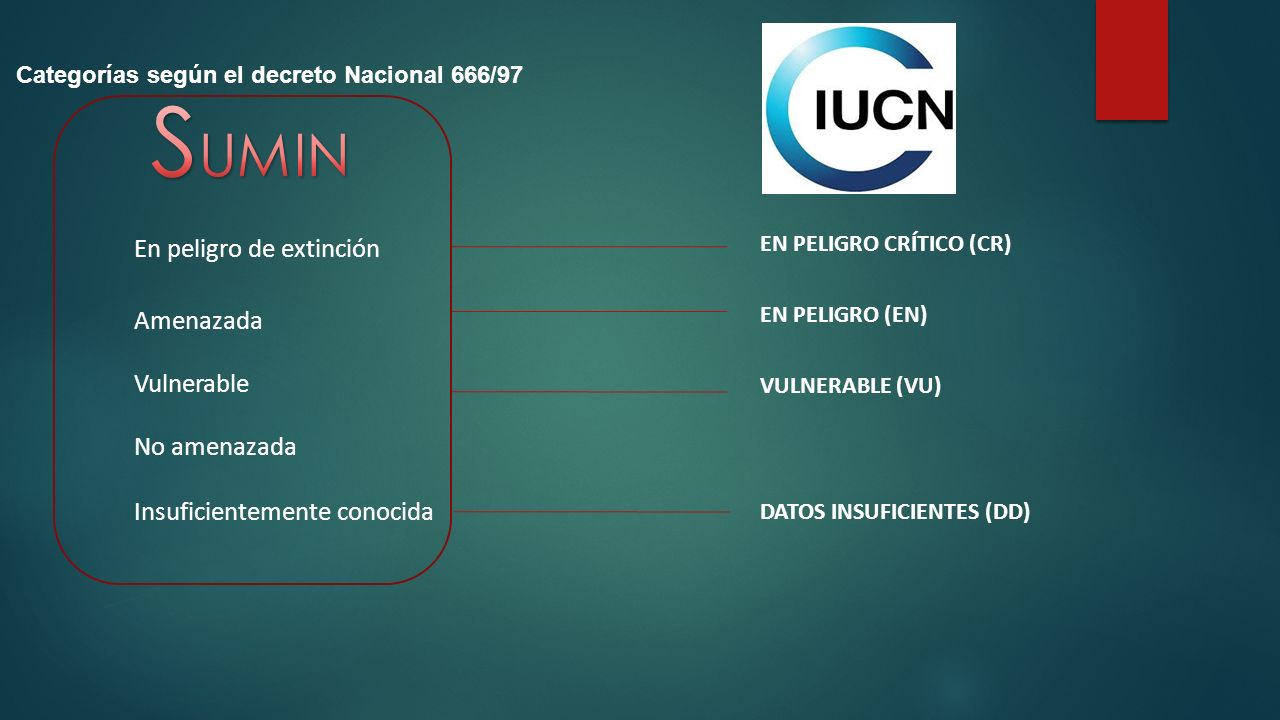 Categorías según el decreto Nacional 666/97

SUMIN

En peligro de extinción

Amenazada

Vulnerable

No amenazada

Insuficientemente conocida

IUCN

EN PELIGRO CRÍTICO (CR)

EN PELIGRO (EN)

VULNERABLE (VU)

DATOS INSUFICIENTES (DD)